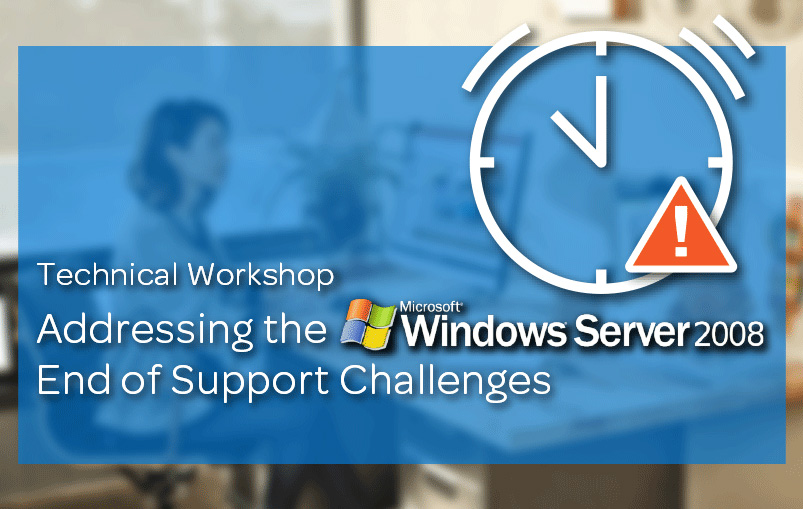 Technical Workshop

Addressing the Microsoft® Windows Server 2008
End of Support Challenges

!